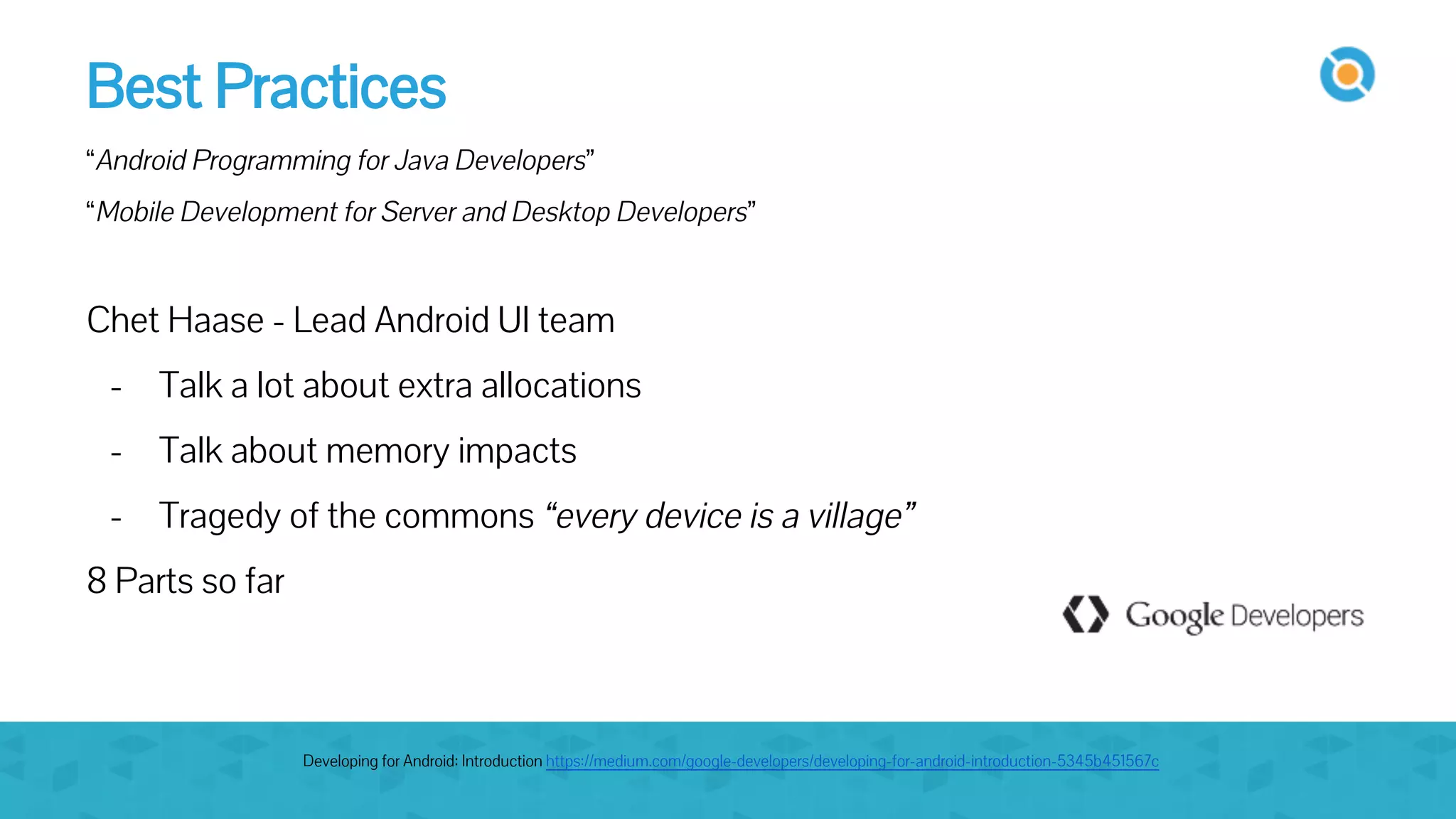 Best Practices

“Android Programming for Java Developers”

“Mobile Development for Server and Desktop Developers”

Chet Haase - Lead Android UI team

- Talk a lot about extra allocations
- Talk about memory impacts
- Tragedy of the commons “every device is a village”

8 Parts so far

Google Developers

Developing for Android: Introduction https://medium.com/google-developers/developing-for-android-introduction-5345b451567c